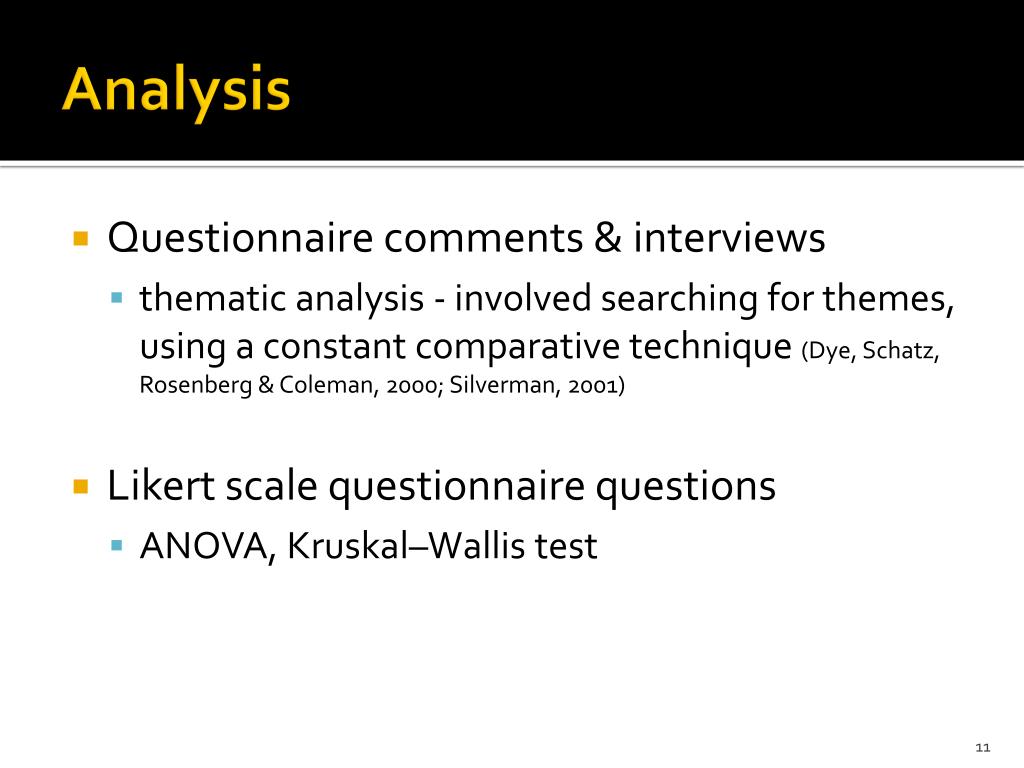 Analysis

Questionnaire comments & interviews

thematic analysis - involved searching for themes, using a constant comparative technique (Dye, Schatz, Rosenberg & Coleman, 2000; Silverman, 2001)

Likert scale questionnaire questions

ANOVA, Kruskal–Wallis test

11